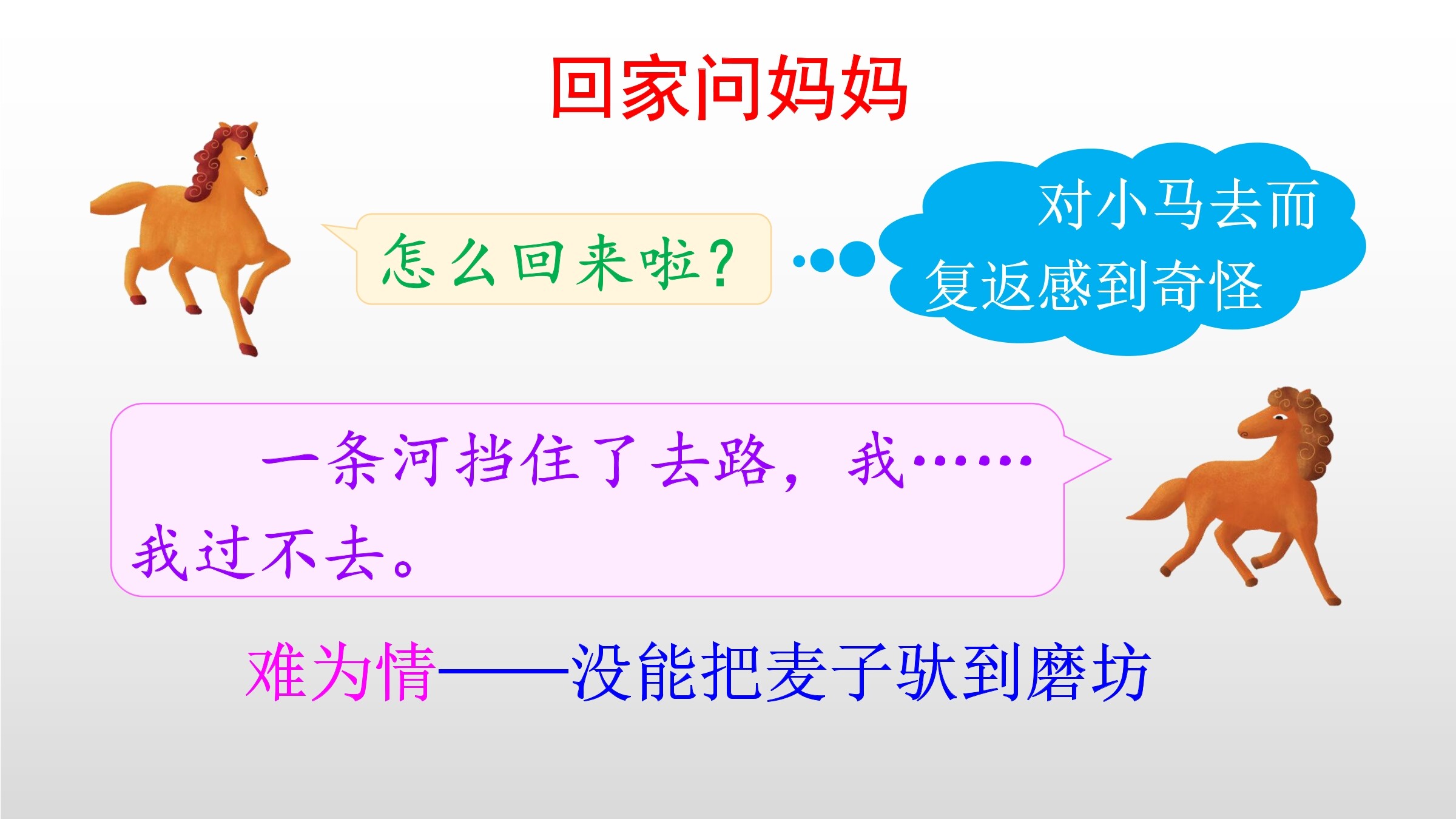 回家问妈妈

怎么回来啦？

对小马去而复返感到奇怪

一条河挡住了去路，我……我过不去。

难为情——没能把麦子驮到磨坊